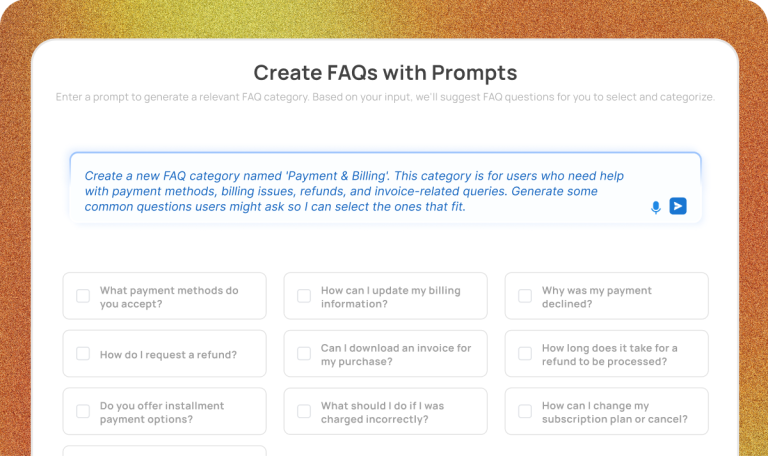 Create FAQs with Prompts

Enter a prompt to generate a relevant FAQ category. Based on your input, we'll suggest FAQ questions for you to select and categorize.

Create a new FAQ category named 'Payment & Billing'. This category is for users who need help with payment methods, billing issues, refunds, and invoice-related queries. Generate some common questions users might ask so I can select the ones that fit.

What payment methods do you accept?

How can I update my billing information?

Why was my payment declined?

How do I request a refund?

Can I download an invoice for my purchase?

How long does it take for a refund to be processed?

Do you offer installment payment options?

What should I do if I was charged incorrectly?

How can I change my subscription plan or cancel?